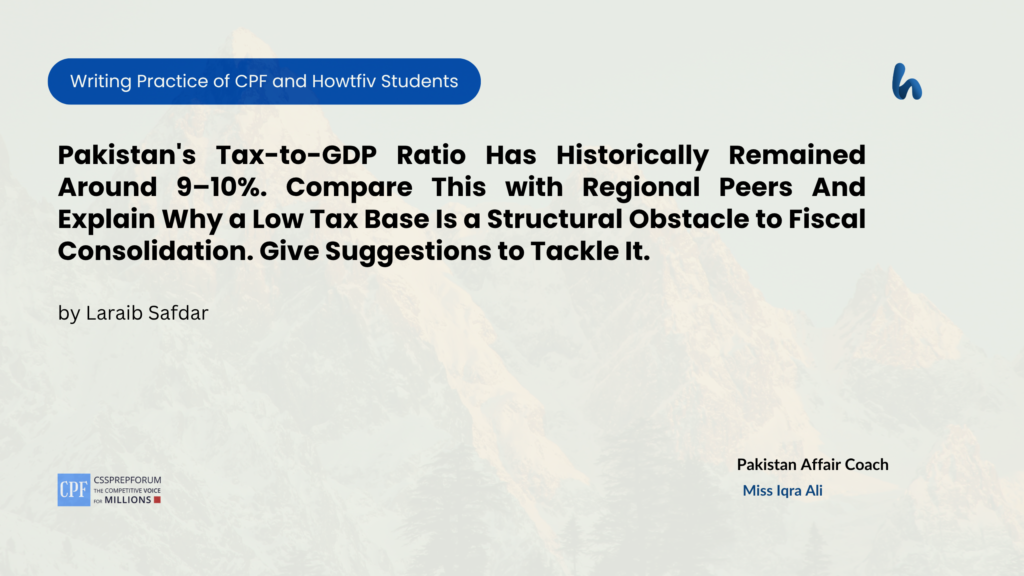 Writing Practice of CPF and Howtfiv Students

h

Pakistan's Tax-to-GDP Ratio Has Historically Remained Around 9–10%. Compare This with Regional Peers And Explain Why a Low Tax Base Is a Structural Obstacle to Fiscal Consolidation. Give Suggestions to Tackle It.

by Laraib Safdar

CPF CSSPREPFORUM THE COMPETITIVE VOICE FOR MILLIONS

Pakistan Affair Coach
Miss Iqra Ali